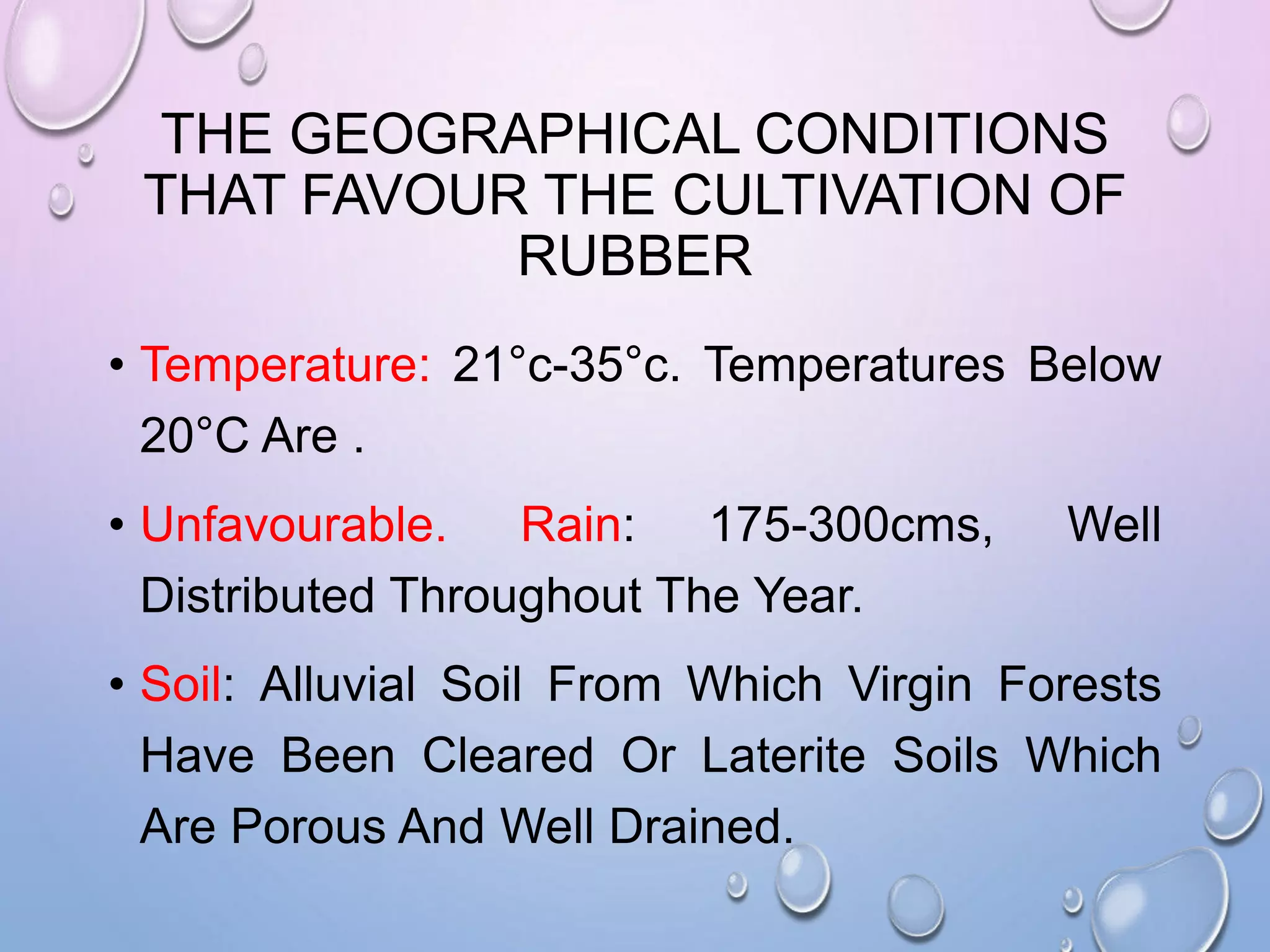 THE GEOGRAPHICAL CONDITIONS THAT FAVOUR THE CULTIVATION OF RUBBER

• Temperature: 21°c-35°c. Temperatures Below 20°C Are .

• Unfavourable. Rain: 175-300cms, Well Distributed Throughout The Year.

• Soil: Alluvial Soil From Which Virgin Forests Have Been Cleared Or Laterite Soils Which Are Porous And Well Drained.